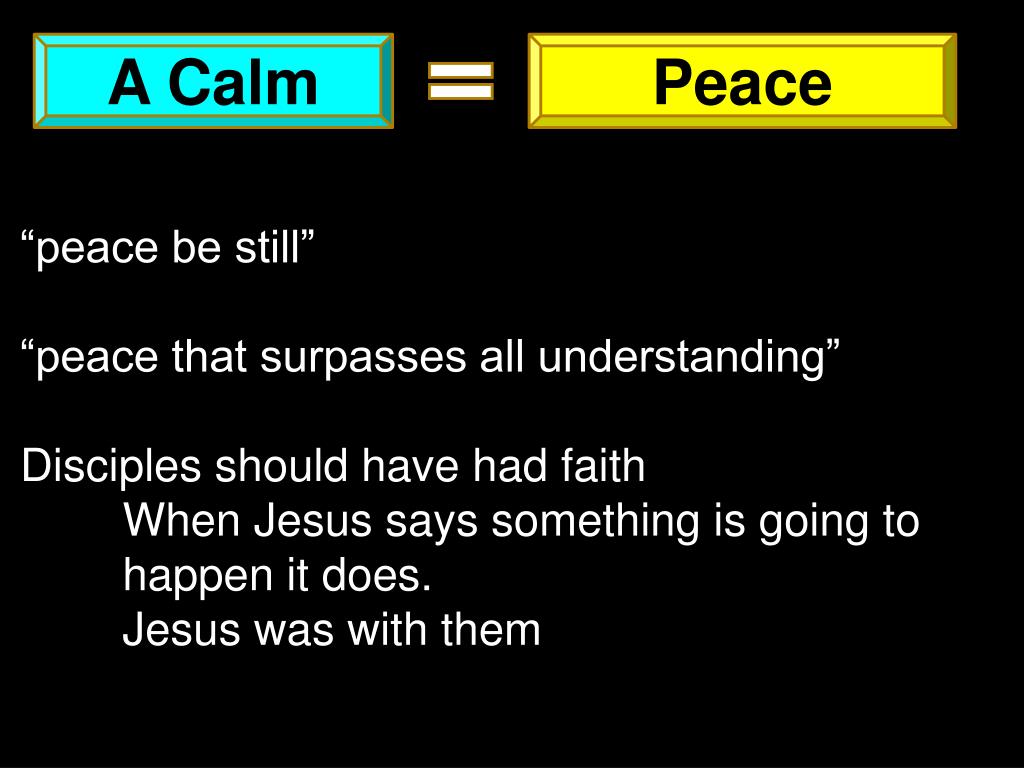 A Calm = Peace

“peace be still”

“peace that surpasses all understanding”

Disciples should have had faith
When Jesus says something is going to happen it does.
Jesus was with them